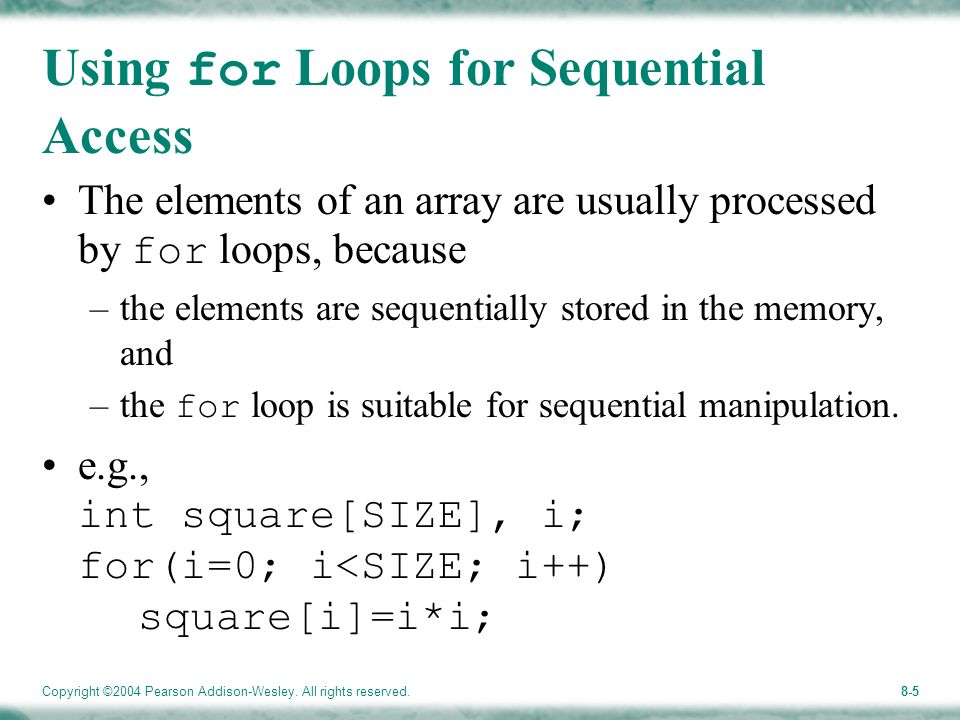 Using for Loops for Sequential Access

• The elements of an array are usually processed by for loops, because

– the elements are sequentially stored in the memory, and

– the for loop is suitable for sequential manipulation.

• e.g.,
int square[SIZE], i;
for(i=0; i<SIZE; i++)
   square[i]=i*i;

Copyright ©2004 Pearson Addison-Wesley. All rights reserved.

8-5